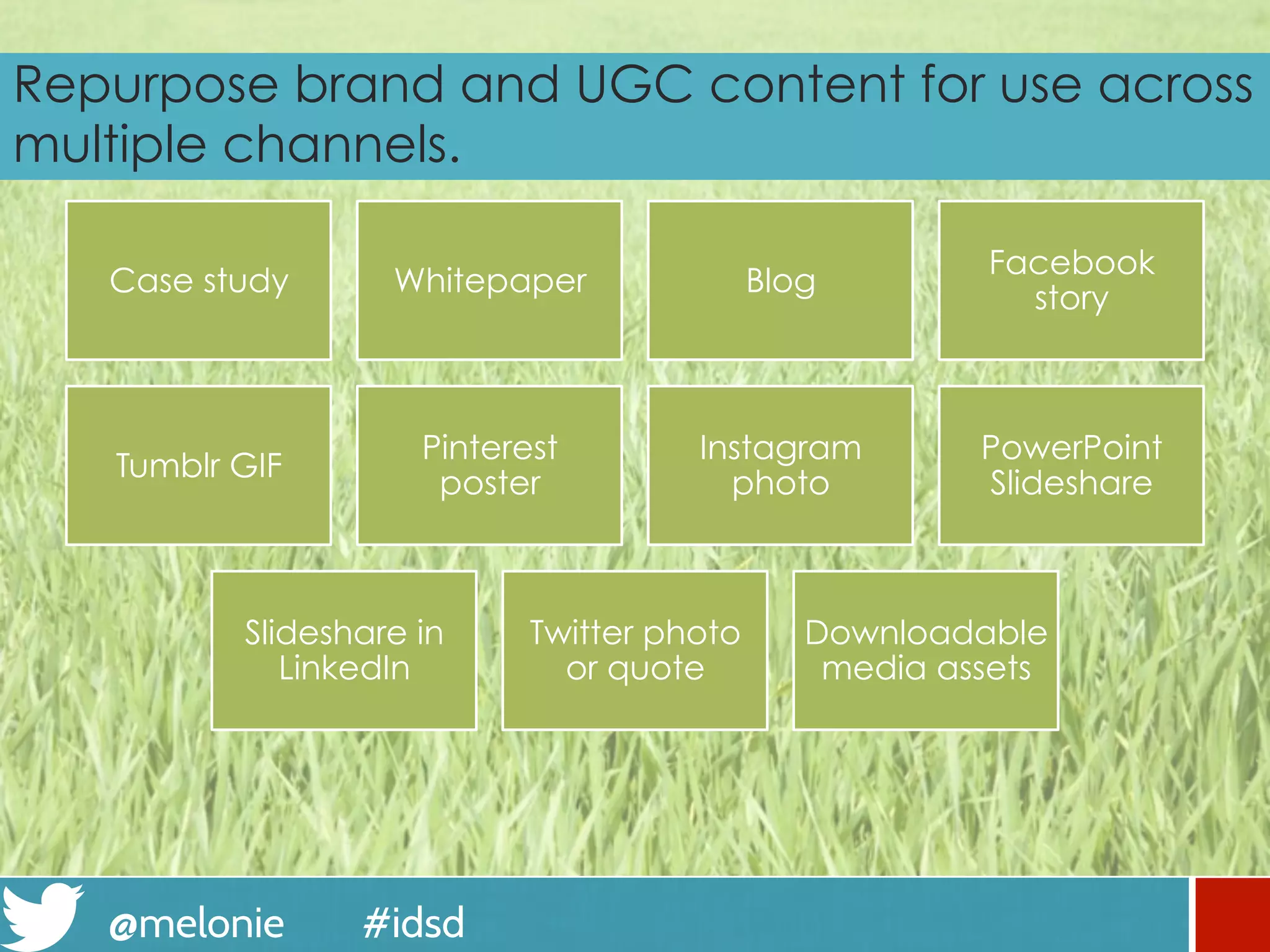 Repurpose brand and UGC content for use across multiple channels.

Case study

Whitepaper

Blog

Facebook story

Tumblr GIF

Pinterest poster

Instagram photo

PowerPoint Slideshare

Slideshare in LinkedIn

Twitter photo or quote

Downloadable media assets

@melonie #idsd